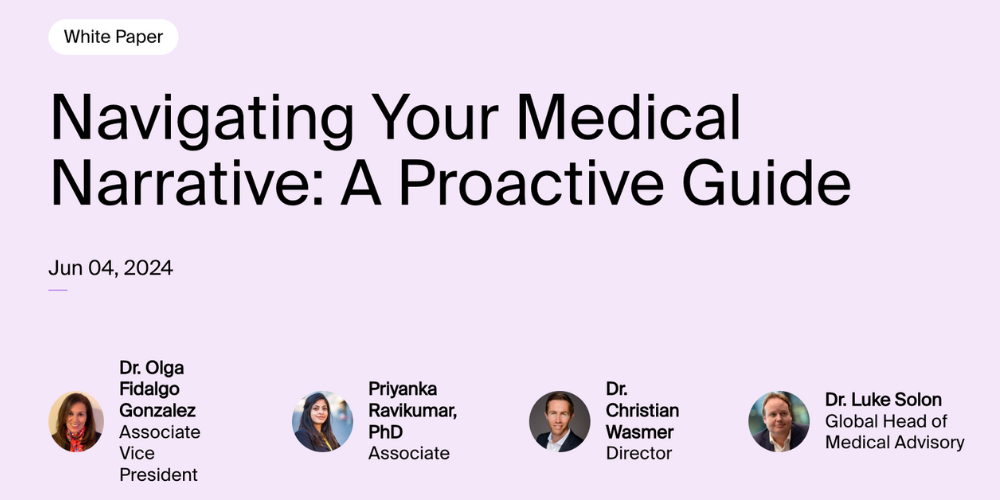 White Paper

Navigating Your Medical Narrative: A Proactive Guide

Jun 04, 2024

Dr. Olga Fidalgo Gonzalez
Associate Vice President

Priyanka Ravikumar, PhD
Associate

Dr. Christian Wasmer
Director

Dr. Luke Solon
Global Head of Medical Advisory